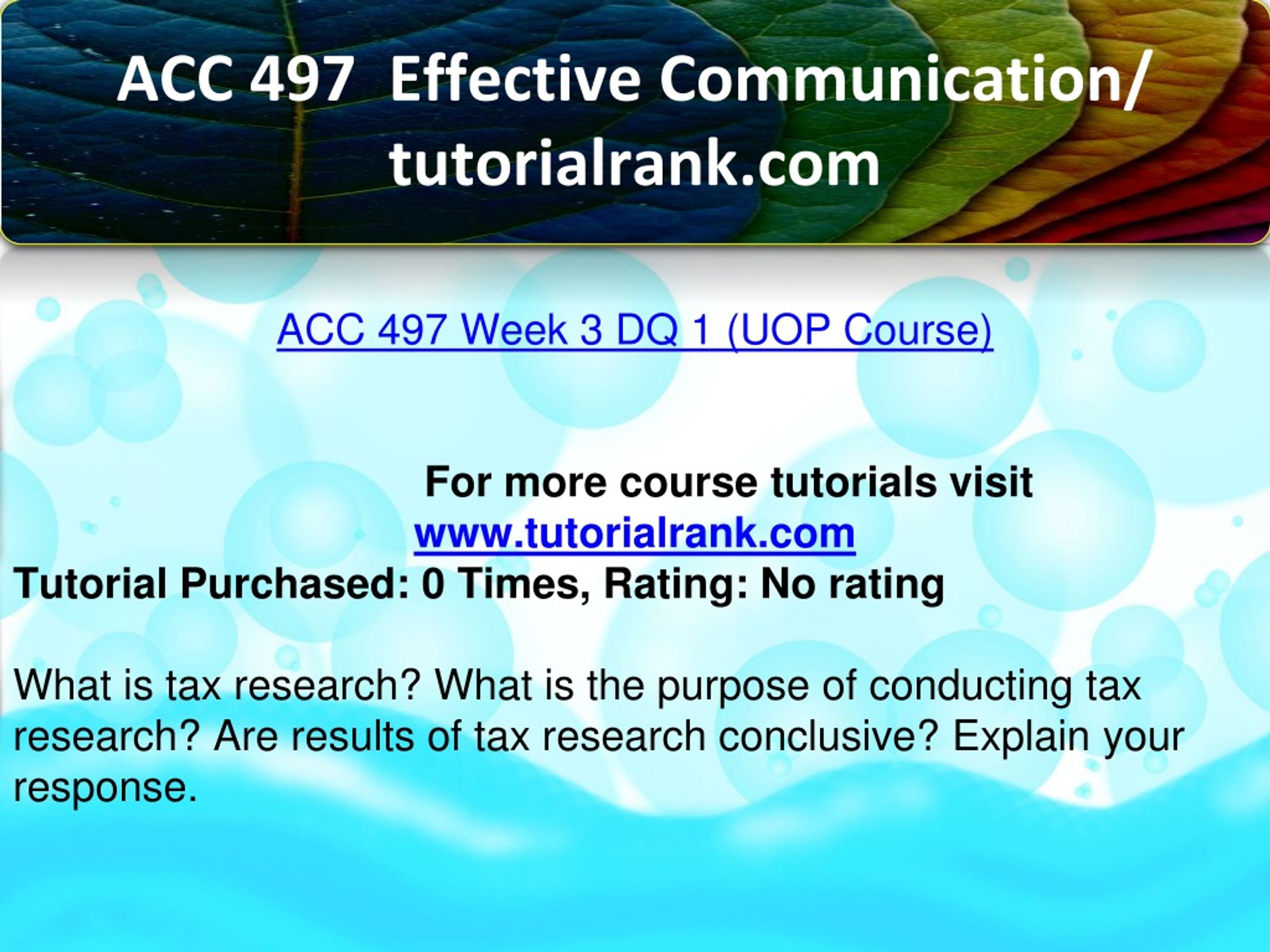 ACC 497 Effective Communication/ tutorialrank.com

ACC 497 Week 3 DQ 1 (UOP Course)

For more course tutorials visit
www.tutorialrank.com
Tutorial Purchased: 0 Times, Rating: No rating

What is tax research? What is the purpose of conducting tax research? Are results of tax research conclusive? Explain your response.